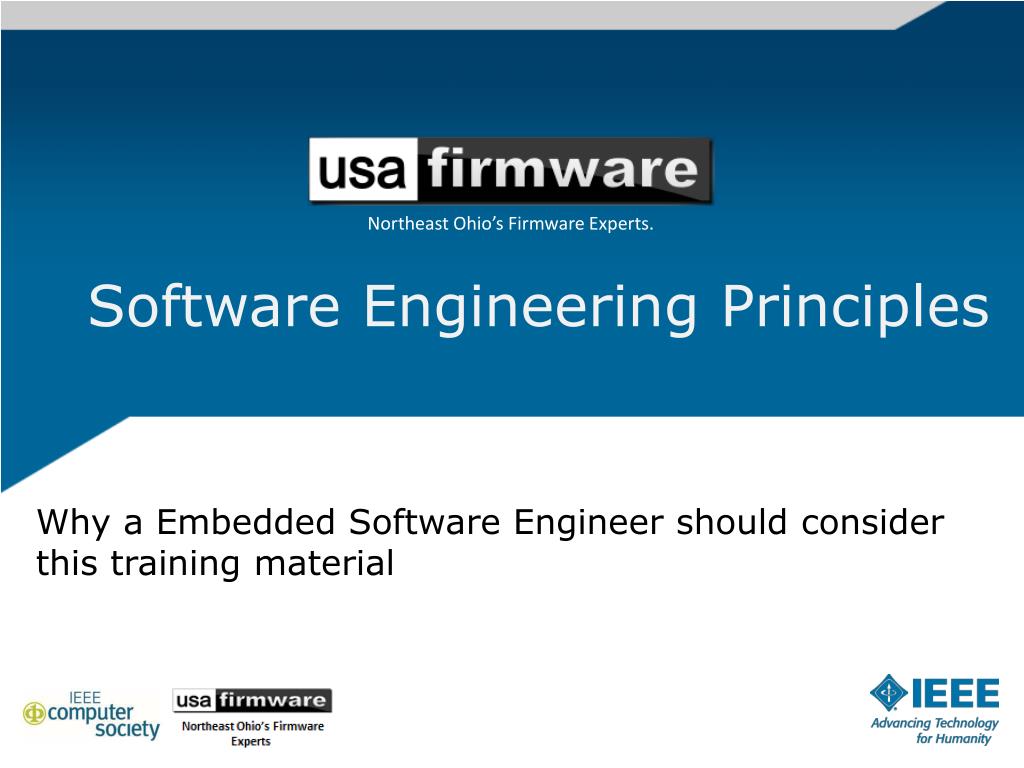 usa firmware

Northeast Ohio's Firmware Experts.

Software Engineering Principles

Why a Embedded Software Engineer should consider this training material

IEEE computer society

usa firmware
Northeast Ohio's Firmware Experts

IEEE
Advancing Technology for Humanity